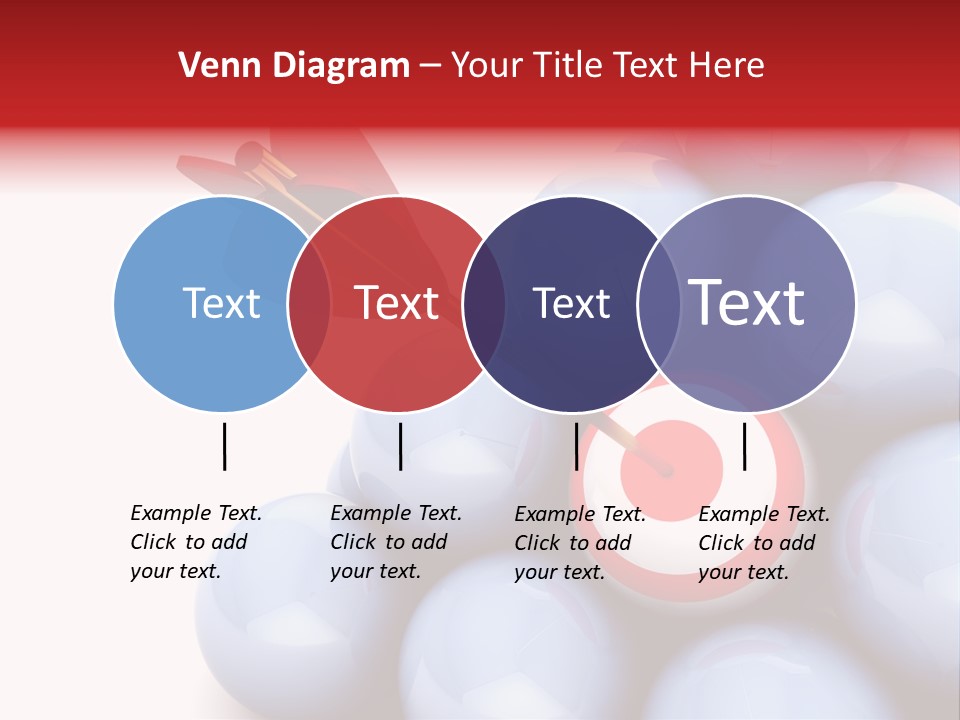 Venn Diagram – Your Title Text Here

Text

Text

Text

Text

Example Text. Click to add your text.

Example Text. Click to add your text.

Example Text. Click to add your text.

Example Text. Click to add your text.